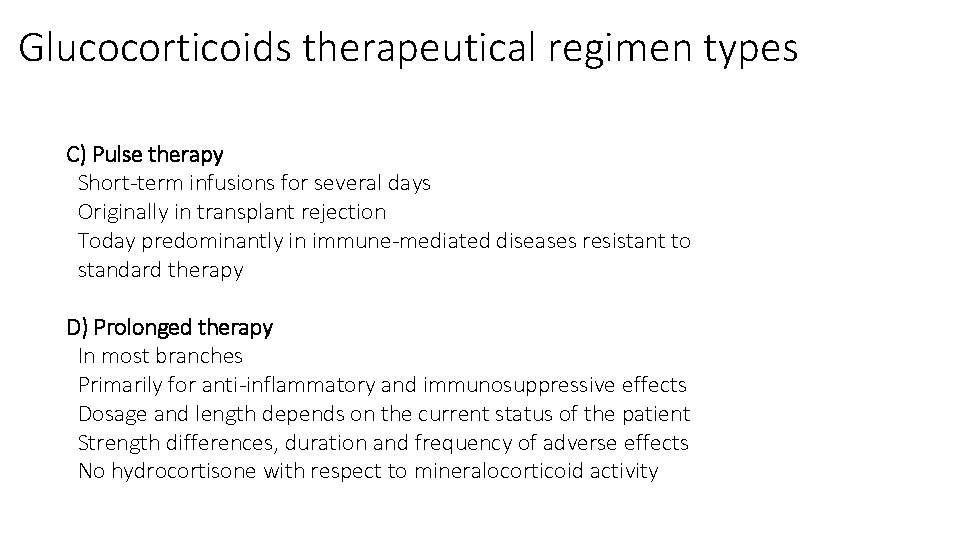 Glucocorticoids therapeutical regimen types

C) Pulse therapy
Short-term infusions for several days
Originally in transplant rejection
Today predominantly in immune-mediated diseases resistant to standard therapy

D) Prolonged therapy
In most branches
Primarily for anti-inflammatory and immunosuppressive effects
Dosage and length depends on the current status of the patient
Strength differences, duration and frequency of adverse effects
No hydrocortisone with respect to mineralocorticoid activity